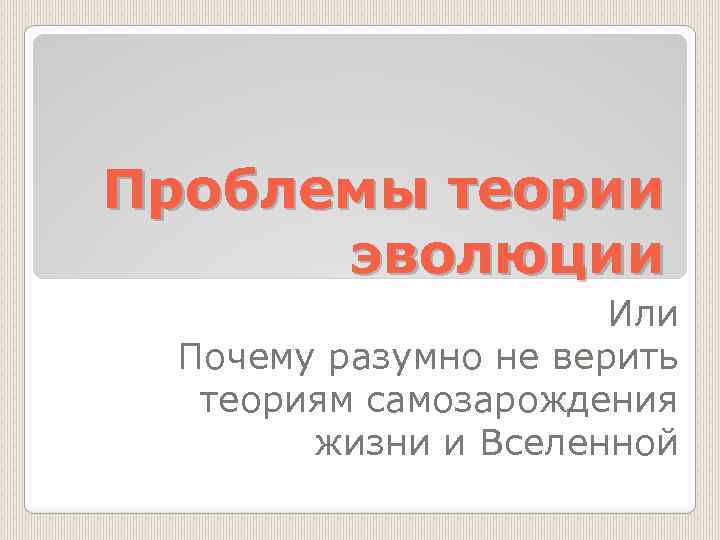 Проблемы теории эволюции

Или
Почему разумно не верить теориям самозарождения жизни и Вселенной